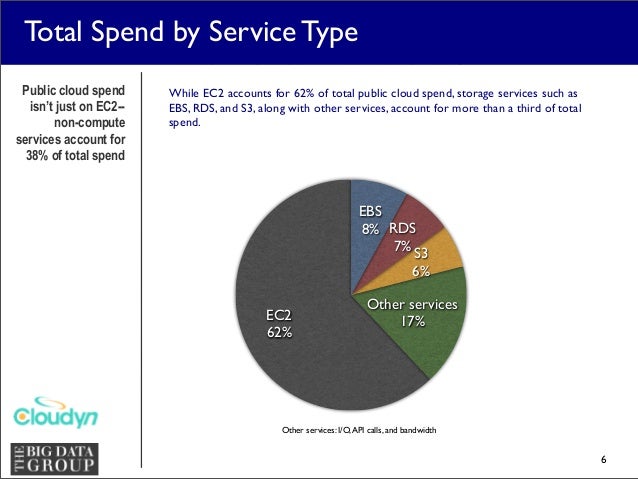 Total Spend by Service Type

Public cloud spend isn't just on EC2– non-compute services account for 38% of total spend

While EC2 accounts for 62% of total public cloud spend, storage services such as EBS, RDS, and S3, along with other services, account for more than a third of total spend.

EBS 8%

RDS 7%

S3 6%

Other services 17%

EC2 62%

Other services: I/O, API calls, and bandwidth

Cloudyn

THE BIG DATA GROUP

6